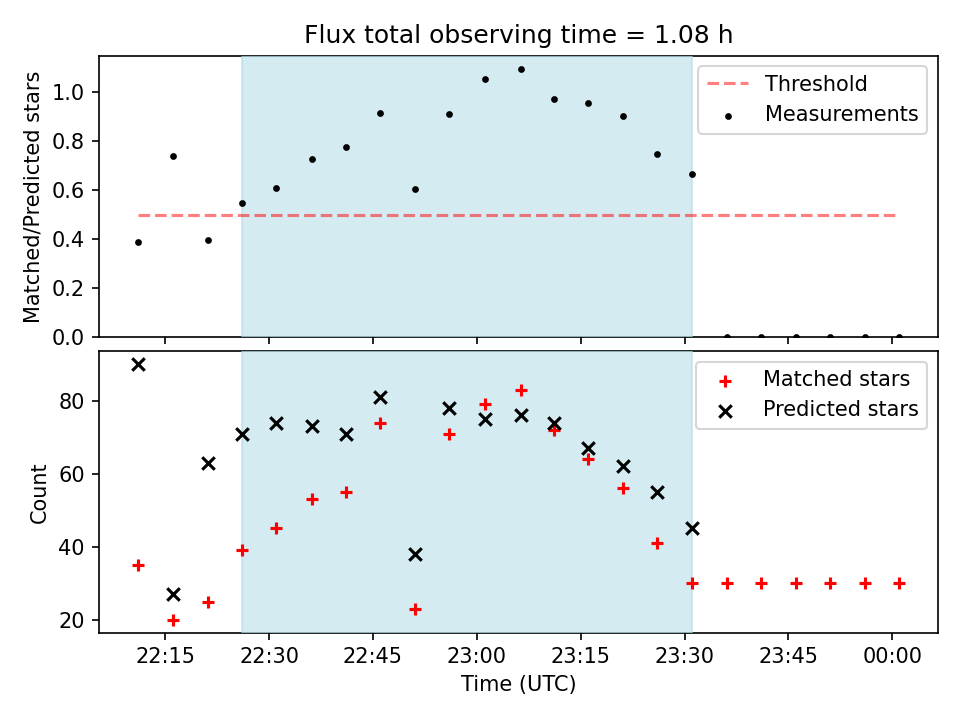 Flux total observing time = 1.08 h

Matched/Predicted stars

1.0
0.8
0.6
0.4
0.2
0.0

Threshold
Measurements

Count

80
60
40
20

Matched stars
Predicted stars

22:15
22:30
22:45
23:00
23:15
23:30
23:45
00:00

Time (UTC)